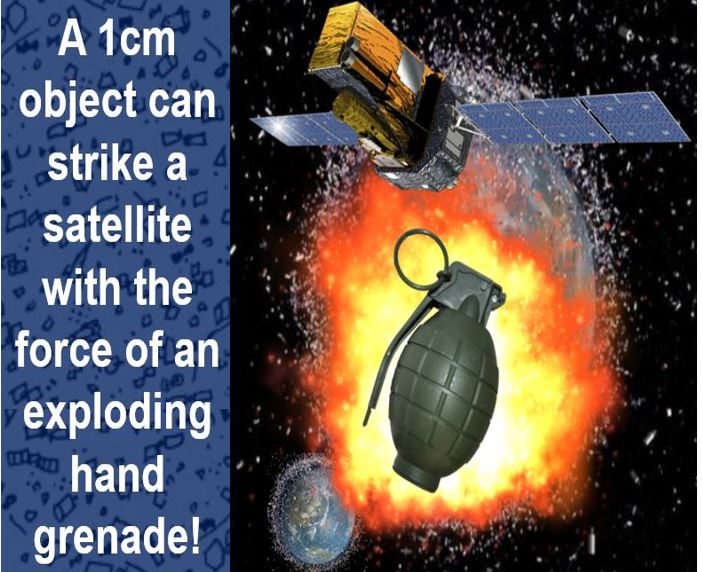 A 1cm object can strike a satellite with the force of an exploding hand grenade!